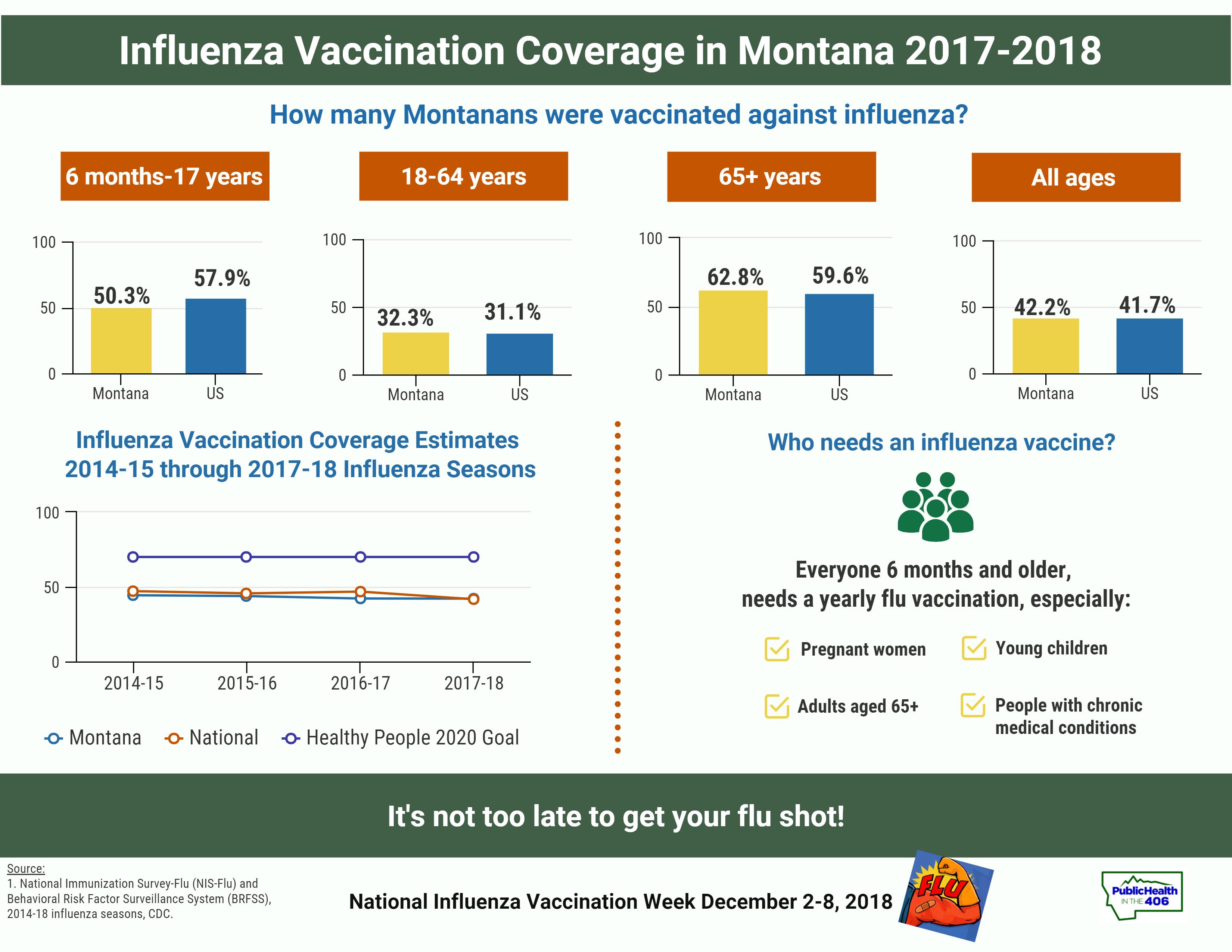 Influenza Vaccination Coverage in Montana 2017-2018

How many Montanans were vaccinated against influenza?

6 months-17 years

100
50
0
50.3%
57.9%
Montana
US

18-64 years

100
50
0
32.3%
31.1%
Montana
US

65+ years

100
50
0
62.8%
59.6%
Montana
US

All ages

100
50
0
42.2%
41.7%
Montana
US

Influenza Vaccination Coverage Estimates 2014-15 through 2017-18 Influenza Seasons

100
50
0
2014-15
2015-16
2016-17
2017-18

Montana
National
Healthy People 2020 Goal

Who needs an influenza vaccine?

Everyone 6 months and older, needs a yearly flu vaccination, especially:

Pregnant women
Young children
Adults aged 65+
People with chronic medical conditions

It's not too late to get your flu shot!

Source:
1. National Immunization Survey-Flu (NIS-Flu) and Behavioral Risk Factor Surveillance System (BRFSS), 2014-18 influenza seasons, CDC.

National Influenza Vaccination Week December 2-8, 2018

FLU

PublicHealth IN THE 406